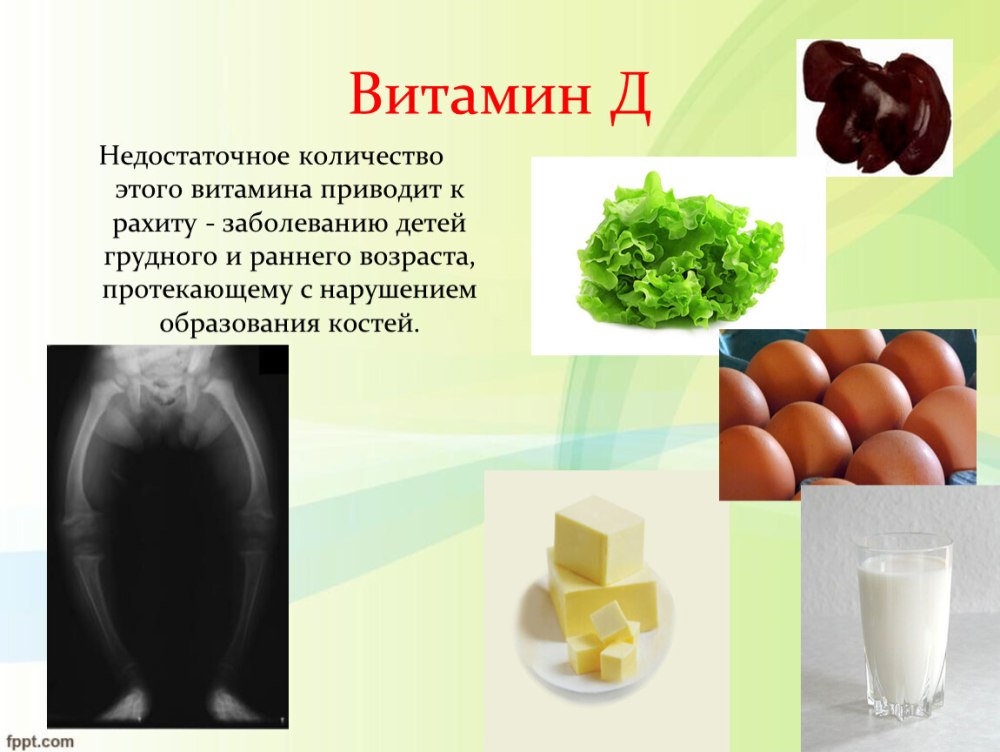 Витамин Д

Недостаточное количество этого витамина приводит к рахиту - заболеванию детей грудного и раннего возраста, протекающему с нарушением образования костей.

fppt.com